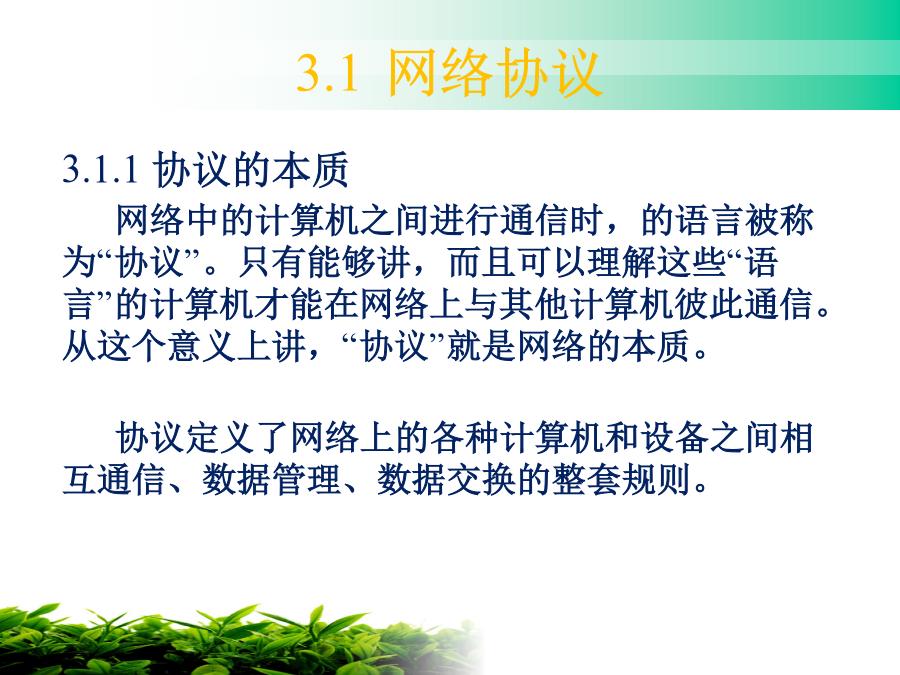 3.1 网络协议

3.1.1 协议的本质

网络中的计算机之间进行通信时，的语言被称为“协议”。只有能够讲，而且可以理解这些“语言”的计算机才能在网络上与其他计算机彼此通信。从这个意义上讲，“协议”就是网络的本质。

协议定义了网络上的各种计算机和设备之间相互通信、数据管理、数据交换的整套规则。